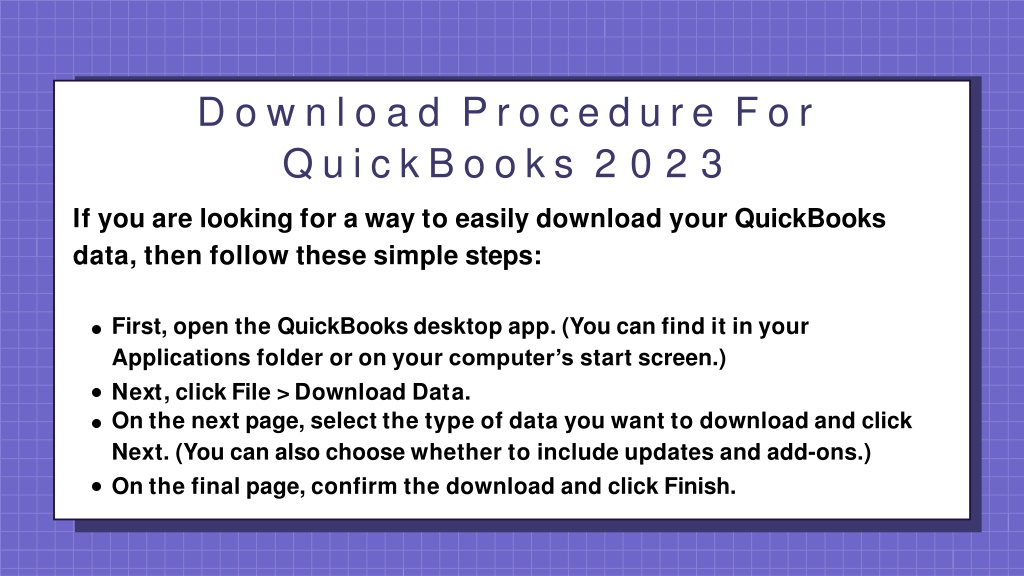 Download Procedure For QuickBooks 2023

If you are looking for a way to easily download your QuickBooks data, then follow these simple steps:

- First, open the QuickBooks desktop app. (You can find it in your Applications folder or on your computer's start screen.)
- Next, click File > Download Data.
- On the next page, select the type of data you want to download and click Next. (You can also choose whether to include updates and add-ons.)
- On the final page, confirm the download and click Finish.